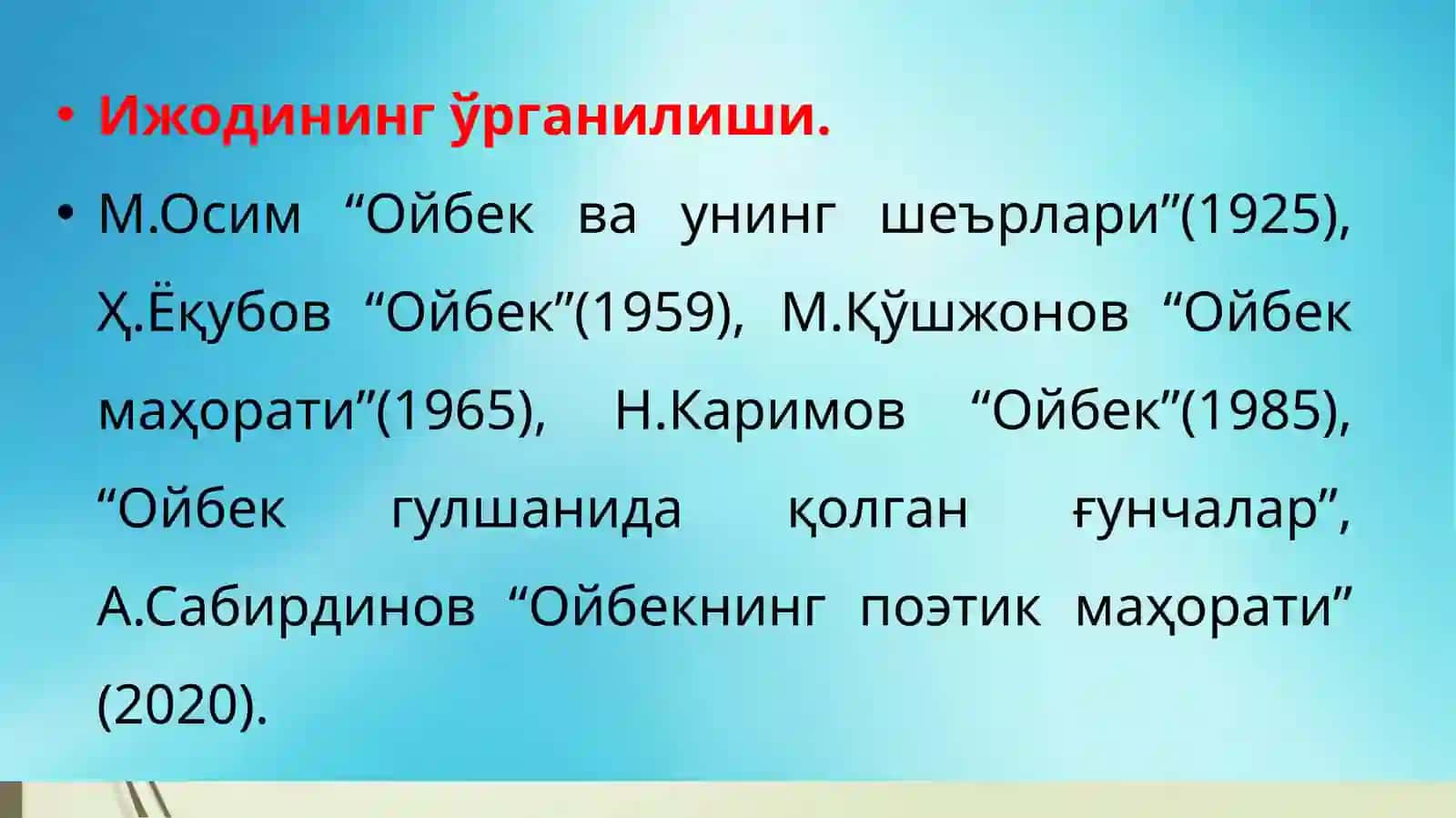 • Ижодининг ўрганилиши.

• М.Осим “Ойбек ва унинг шеърлари”(1925), Ҳ.Ёқубов “Ойбек”(1959), М.Қўшжонов “Ойбек маҳорати”(1965), Н.Каримов “Ойбек”(1985), “Ойбек гулшанида қолган ғунчалар”, А.Сабирдинов “Ойбекнинг поэтик маҳорати” (2020).